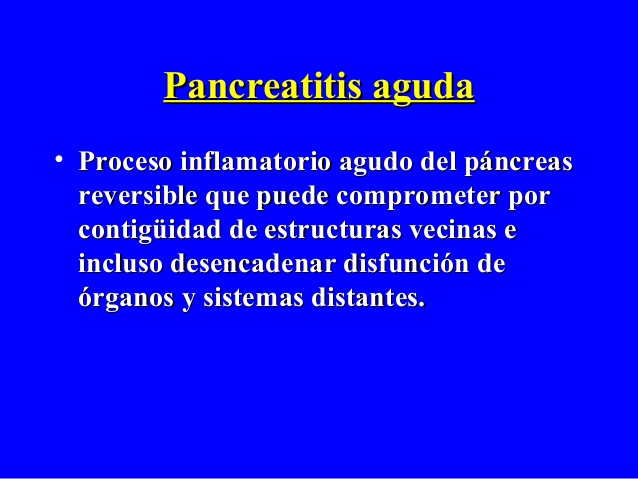 Pancreatitis aguda

• Proceso inflamatorio agudo del páncreas reversible que puede comprometer por contigüidad de estructuras vecinas e incluso desencadenar disfunción de órganos y sistemas distantes.